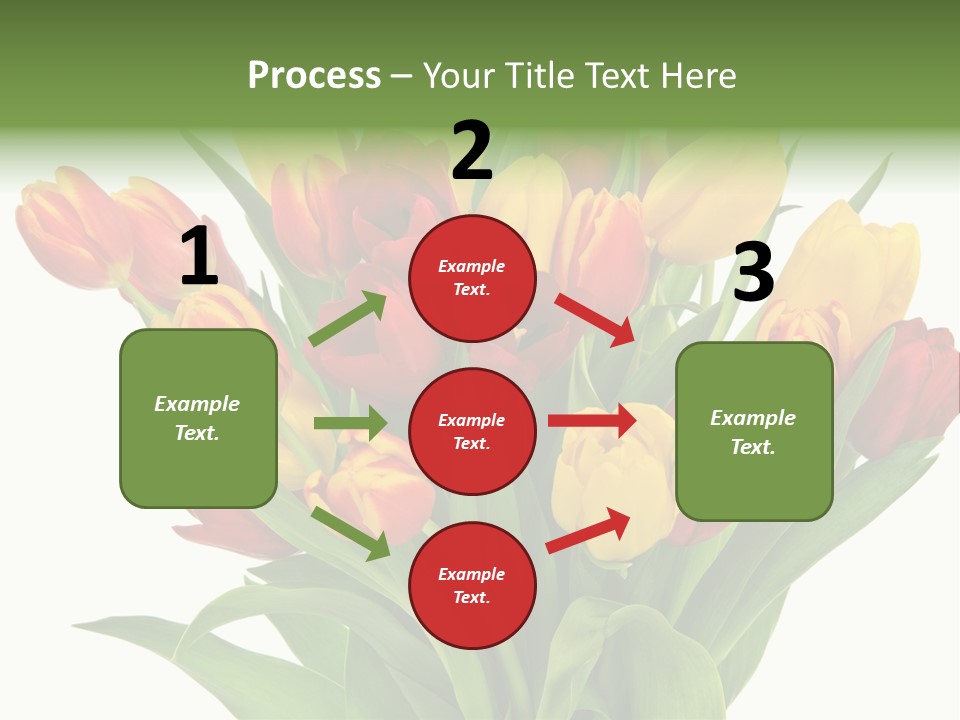 Process – Your Title Text Here

1

Example Text.

2

Example Text.

Example Text.

Example Text.

3

Example Text.